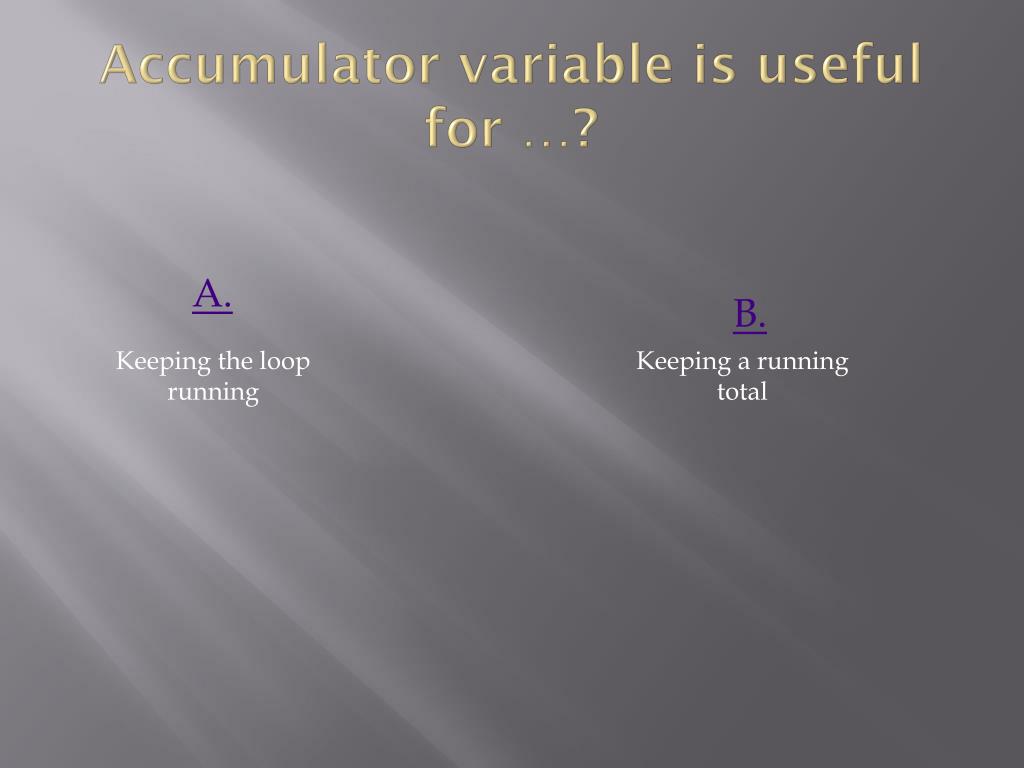 Accumulator variable is useful for …?

A.

Keeping the loop running

B.

Keeping a running total